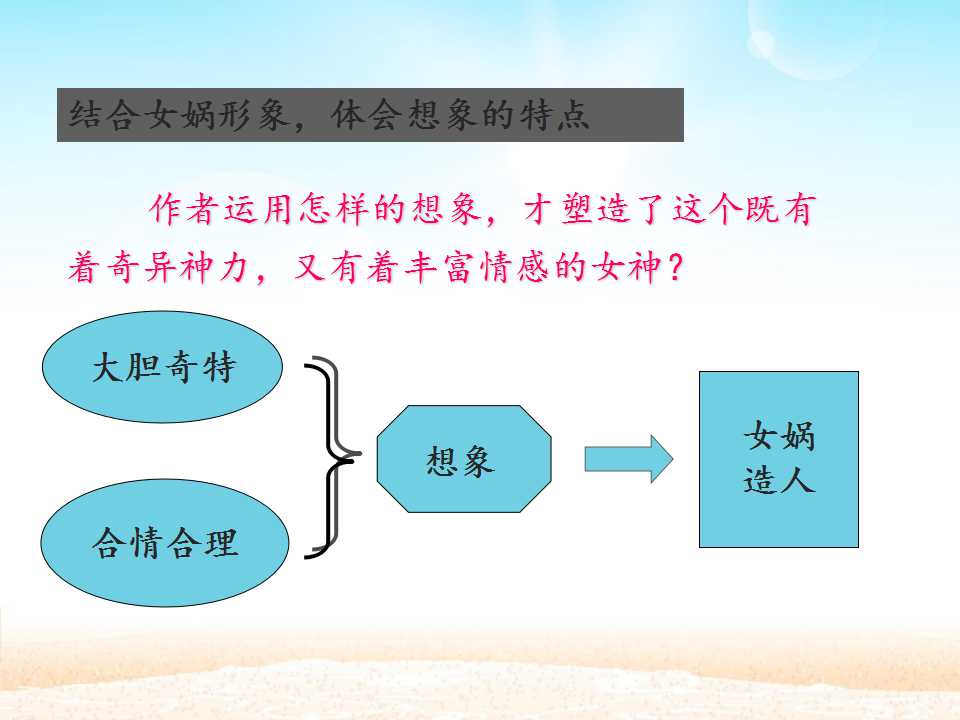 结合女娲形象，体会想象的特点

作者运用怎样的想象，才塑造了这个既有着奇异神力，又有着丰富情感的女神？

大胆奇特

合情合理

想象

女娲
造人